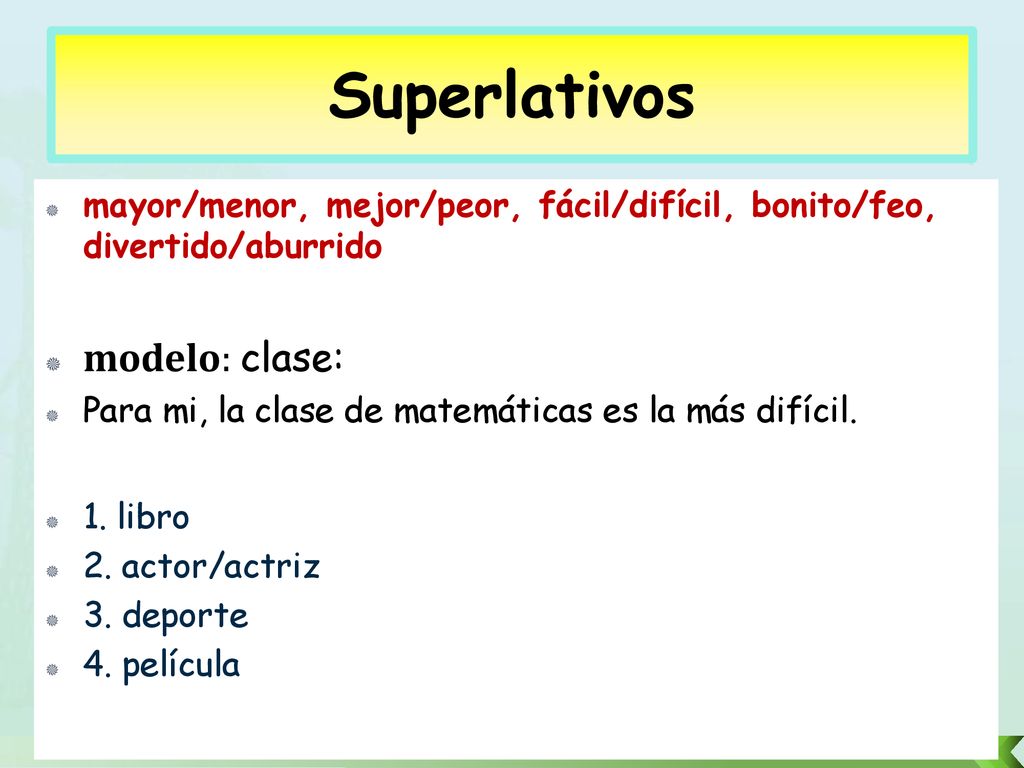 Superlativos

mayor/menor, mejor/peor, fácil/difícil, bonito/feo, divertido/aburrido

modelo: clase:

Para mi, la clase de matemáticas es la más difícil.

1. libro

2. actor/actriz

3. deporte

4. película